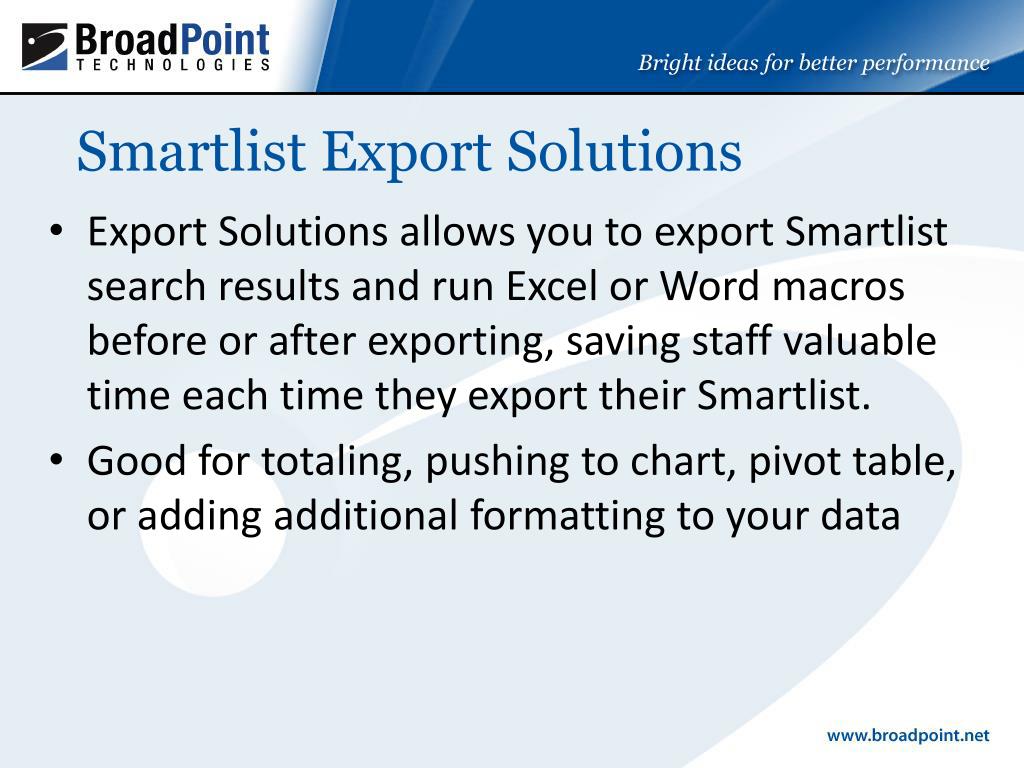 BroadPoint
TECHNOLOGIES

Bright ideas for better performance

Smartlist Export Solutions

• Export Solutions allows you to export Smartlist search results and run Excel or Word macros before or after exporting, saving staff valuable time each time they export their Smartlist.
• Good for totaling, pushing to chart, pivot table, or adding additional formatting to your data

www.broadpoint.net